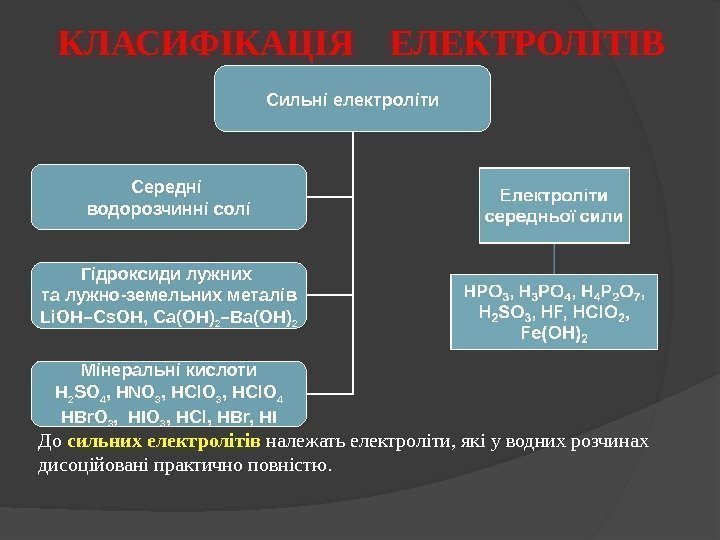 КЛАСИФІКАЦІЯ ЕЛЕКТРОЛІТІВ

Сильні електроліти

Середні водорозчинні солі

Гідроксиди лужних та лужно-земельних металів $LiOH–CsOH$, $Ca(OH)_2–Ba(OH)_2$

Мінеральні кислоти $H_2SO_4$, $HNO_3$, $HClO_3$, $HClO_4$ $HBrO_3$, $HIO_3$, $HCl$, $HBr$, $HI$

Електроліти середньої сили

$HPO_3$, $H_3PO_4$, $H_4P_2O_7$, $H_2SO_3$, $HF$, $HClO_2$, $Fe(OH)_2$

До сильних електролітів належать електроліти, які у водних розчинах дисоційовані практично повністю.